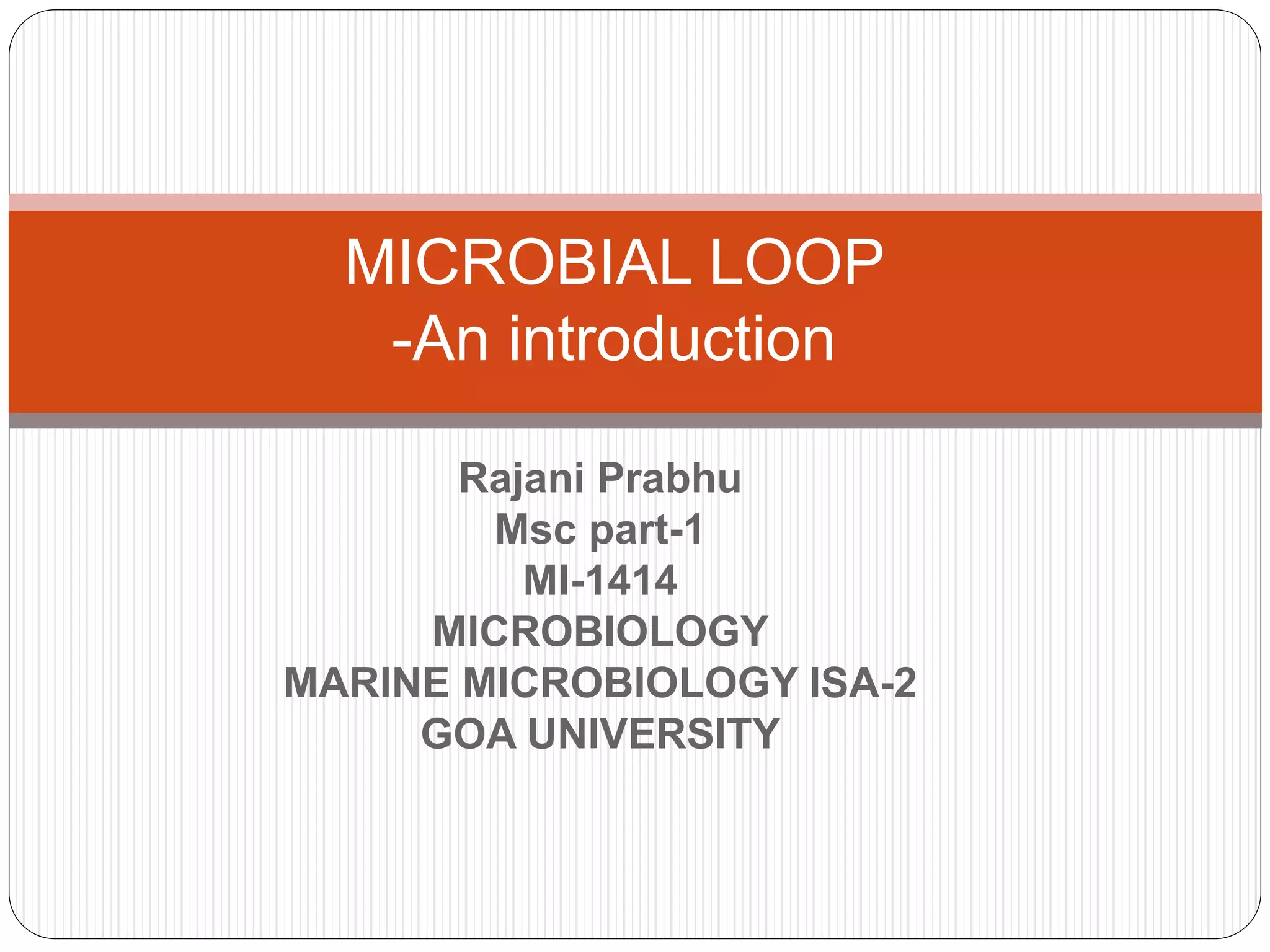 MICROBIAL LOOP
-An introduction

Rajani Prabhu
Msc part-1
MI-1414
MICROBIOLOGY
MARINE MICROBIOLOGY ISA-2
GOA UNIVERSITY